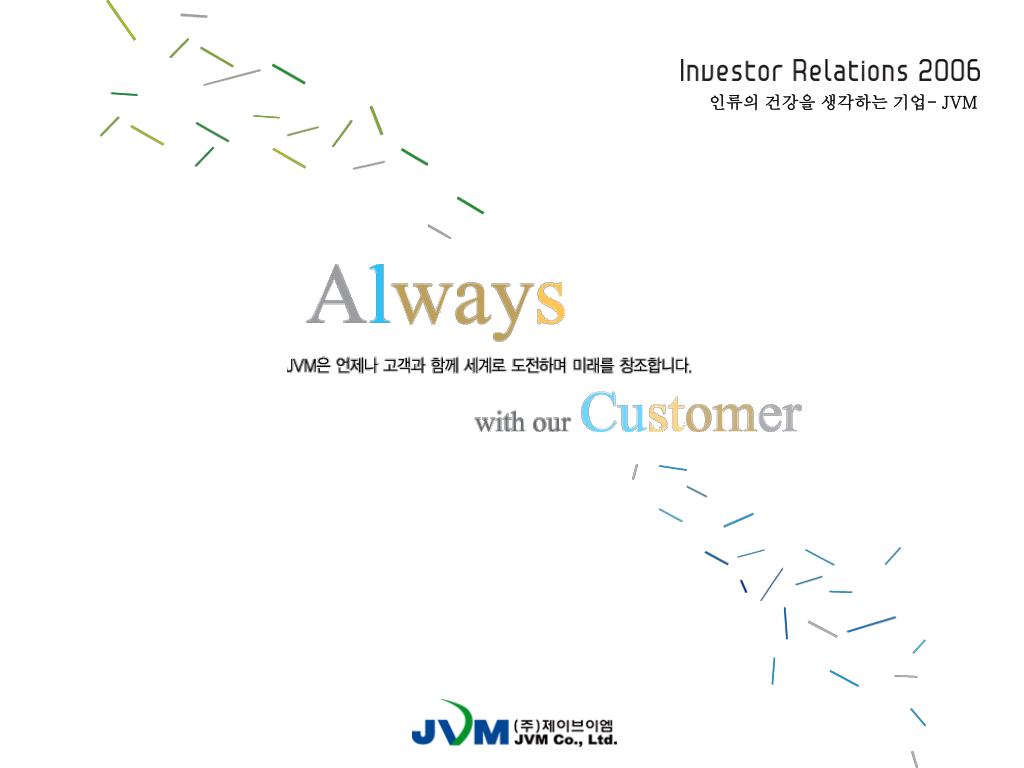 Investor Relations 2006
인류의 건강을 생각하는 기업- JVM

Always

JVM은 언제나 고객과 함께 세계로 도전하며 미래를 창조합니다.

with our Customer

JVM (주)제이브이엠 JVM Co., Ltd.